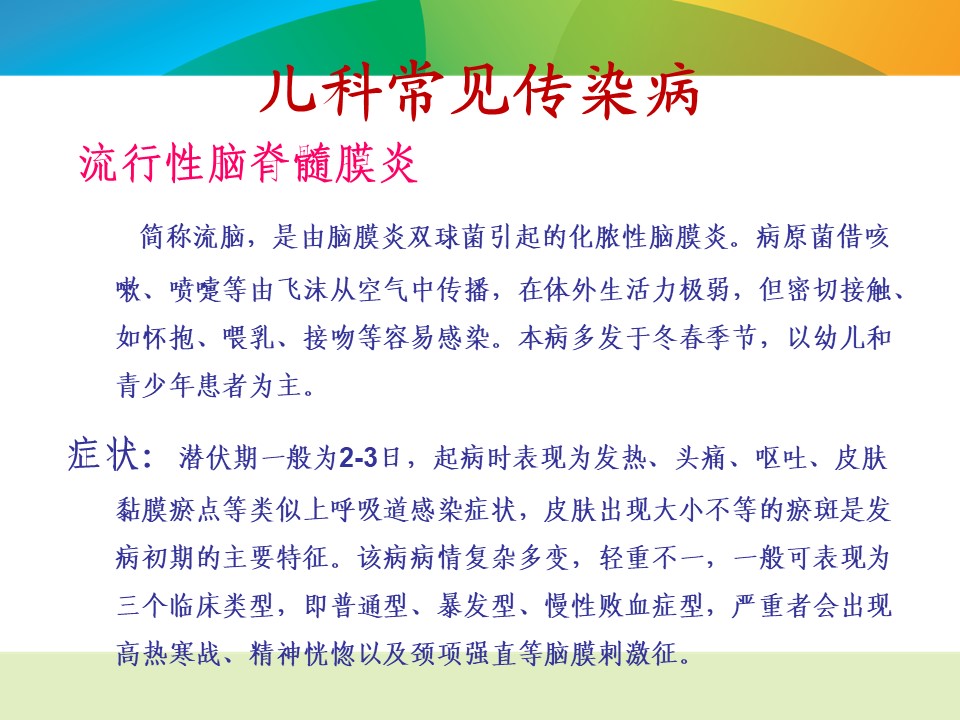 儿科常见传染病

流行性脑脊髓膜炎

简称流脑，是由脑膜炎双球菌引起的化脓性脑膜炎。病原菌借咳嗽、喷嚏等由飞沫从空气中传播，在体外生活力极弱，但密切接触、如怀抱、喂乳、接吻等容易感染。本病多发于冬春季节，以幼儿和青少年患者为主。

症状：潜伏期一般为2-3日，起病时表现为发热、头痛、呕吐、皮肤黏膜瘀点等类似上呼吸道感染症状，皮肤出现大小不等的瘀斑是发病初期的主要特征。该病病情复杂多变，轻重不一，一般可表现为三个临床类型，即普通型、暴发型、慢性败血症型，严重者会出现高热寒战、精神恍惚以及颈项强直等脑膜刺激征。